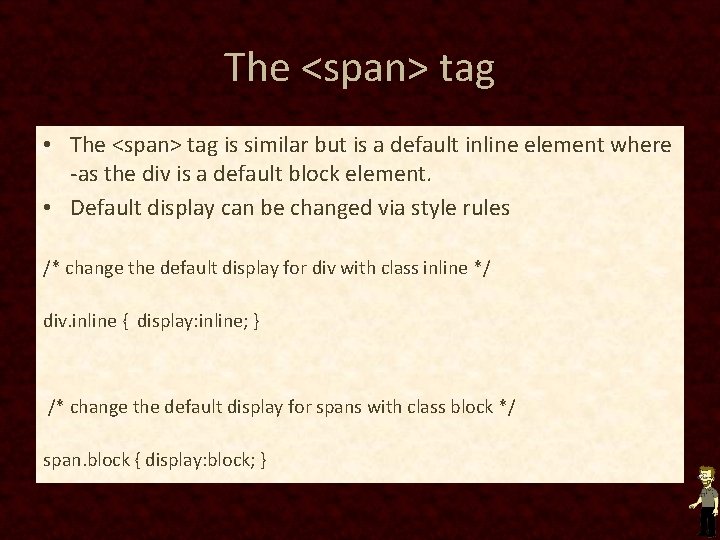 The <span> tag

• The <span> tag is similar but is a default inline element where -as the div is a default block element.
• Default display can be changed via style rules

/* change the default display for div with class inline */

div.inline { display:inline; }

/* change the default display for spans with class block */

span.block { display:block; }